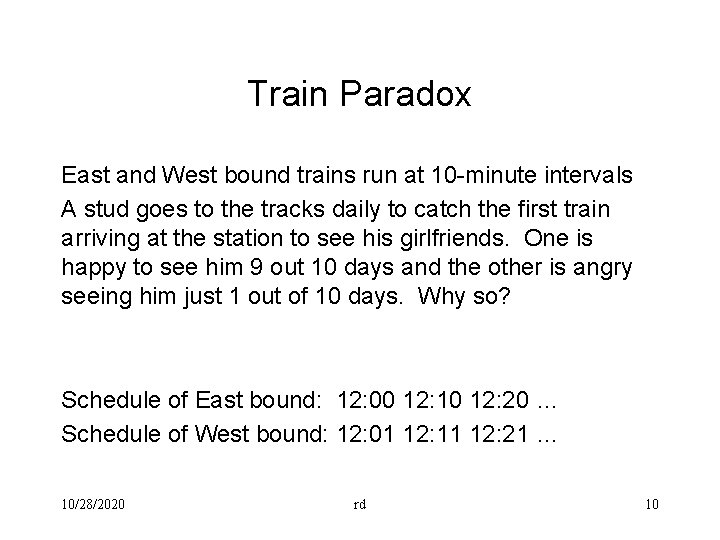 Train Paradox

East and West bound trains run at 10-minute intervals

A stud goes to the tracks daily to catch the first train arriving at the station to see his girlfriends. One is happy to see him 9 out 10 days and the other is angry seeing him just 1 out of 10 days. Why so?

Schedule of East bound: 12:00 12:10 12:20 ...

Schedule of West bound: 12:01 12:11 12:21 ...

10/28/2020 rd 10